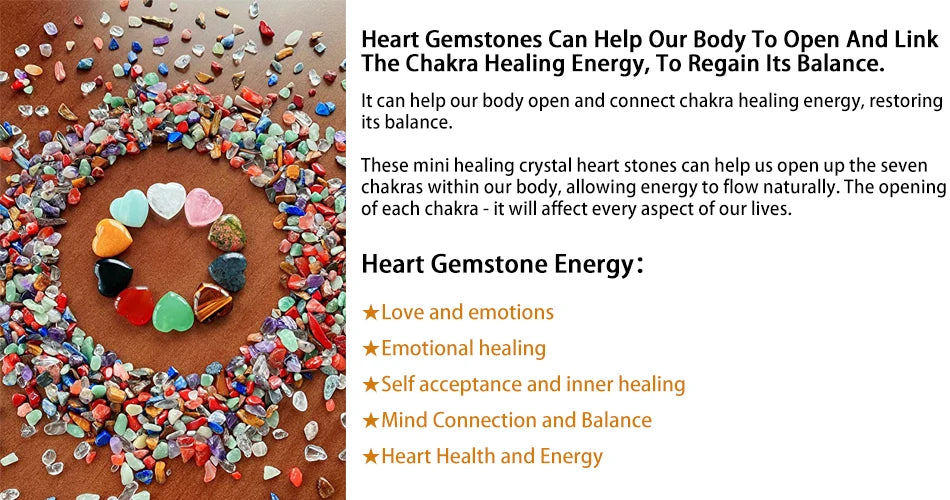 Heart Gemstones Can Help Our Body To Open And Link The Chakra Healing Energy, To Regain Its Balance.

It can help our body open and connect chakra healing energy, restoring its balance.

These mini healing crystal heart stones can help us open up the seven chakras within our body, allowing energy to flow naturally. The opening of each chakra - it will affect every aspect of our lives.

Heart Gemstone Energy:

★Love and emotions

★Emotional healing

★Self acceptance and inner healing

★Mind Connection and Balance

★Heart Health and Energy